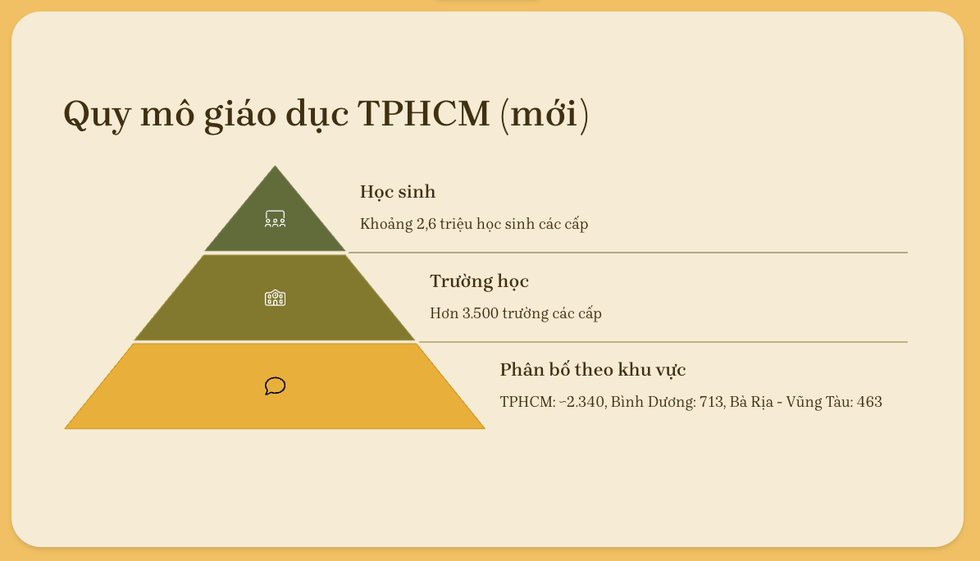 Quy mô giáo dục TPHCM (mới)

Học sinh

Khoảng 2,6 triệu học sinh các cấp

Trường học

Hơn 3.500 trường các cấp

Phân bố theo khu vực

TPHCM: ~2.340, Bình Dương: 713, Bà Rịa - Vũng Tàu: 463